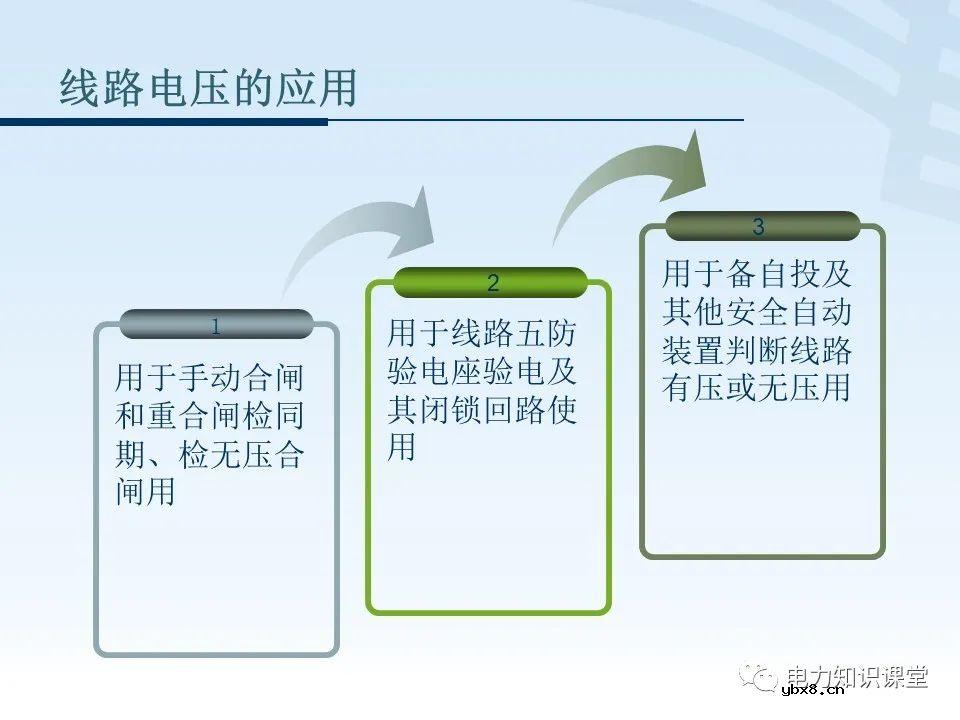 线路电压的应用

1

用于手动合闸和重合闸检同期、检无压合闸用

2

用于线路五防验电座验电及其闭锁回路使用

3

用于备自投及其他安全自动装置判断线路有压或无压用

电力知识课堂

ybx8.cn